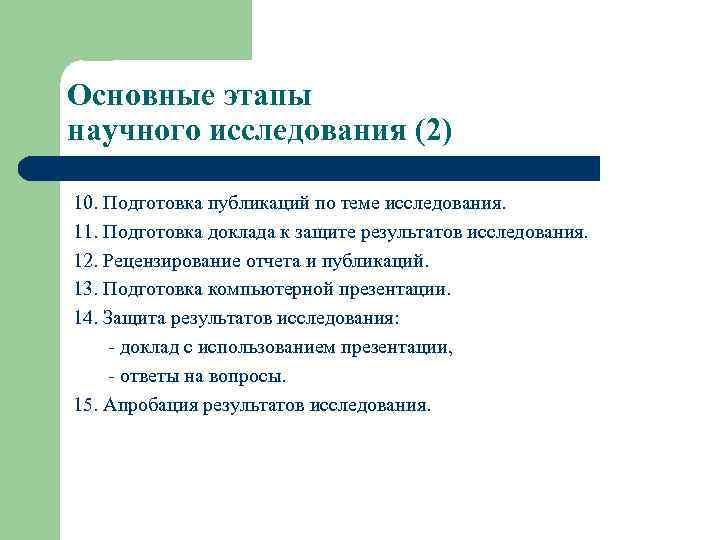 Основные этапы
научного исследования (2)

10. Подготовка публикаций по теме исследования.
11. Подготовка доклада к защите результатов исследования.
12. Рецензирование отчета и публикаций.
13. Подготовка компьютерной презентации.
14. Защита результатов исследования:
- доклад с использованием презентации,
- ответы на вопросы.
15. Апробация результатов исследования.